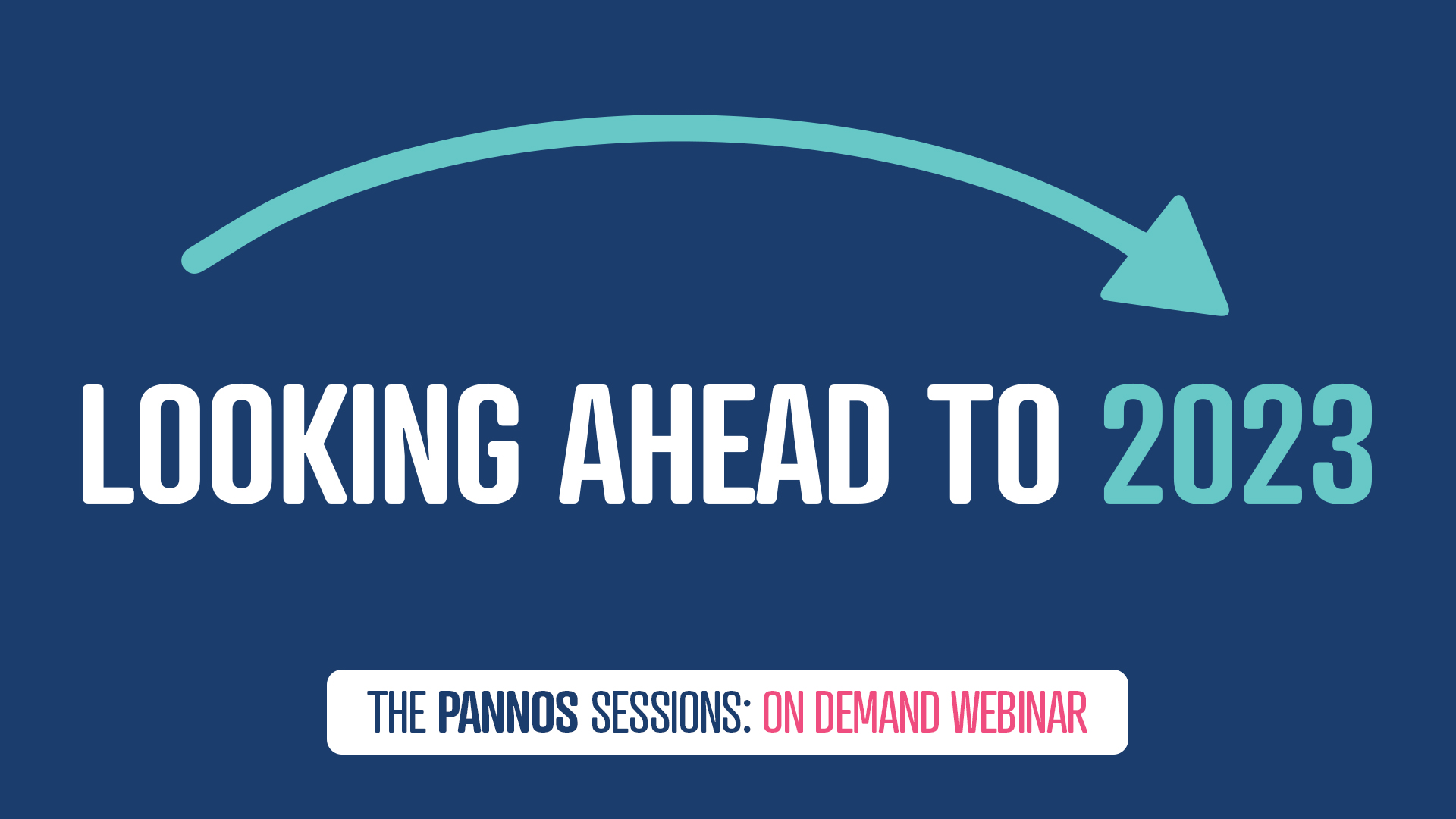 LOOKING AHEAD TO 2023

THE PANNOS SESSIONS: ON DEMAND WEBINAR